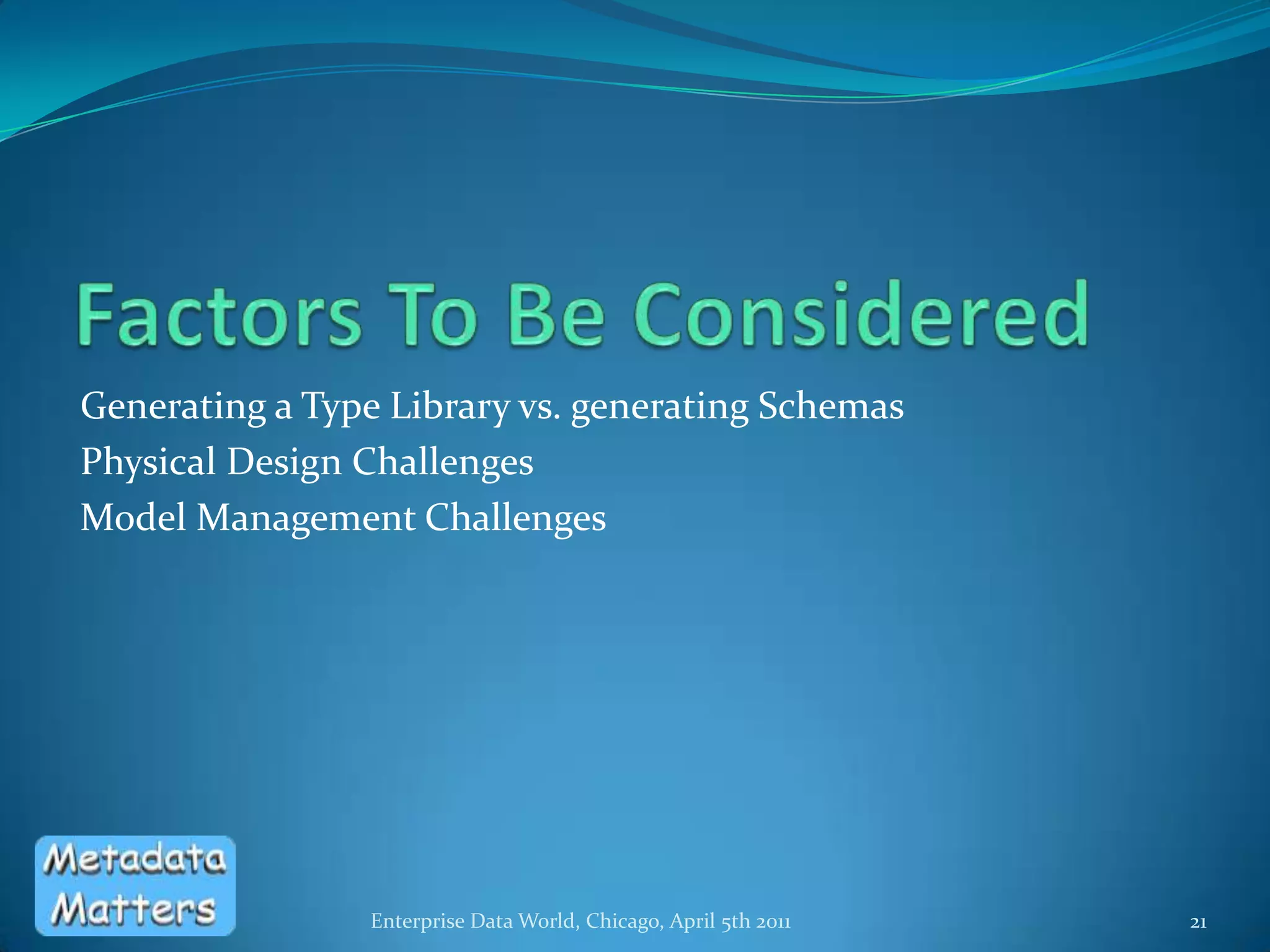 Factors To Be Considered

Generating a Type Library vs. generating Schemas
Physical Design Challenges
Model Management Challenges

Metadata Matters

Enterprise Data World, Chicago, April 5th 2011

21